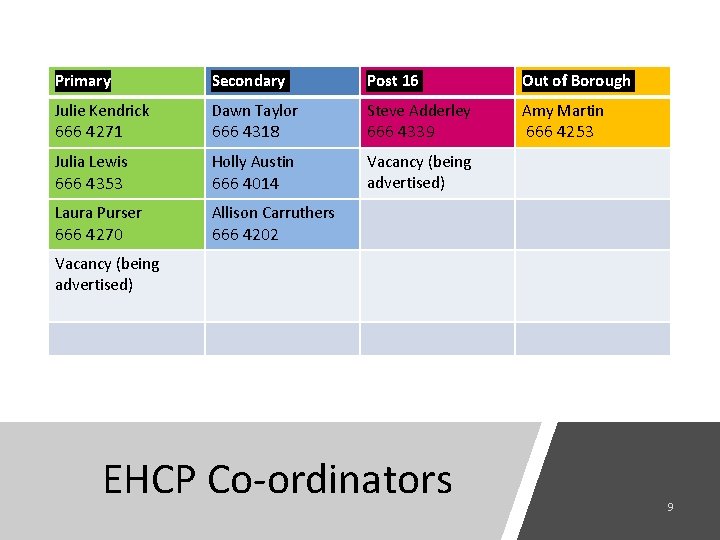 | Primary | Secondary | Post 16 | Out of Borough |
|---|---|---|---|
| Julie Kendrick 666 4271 | Dawn Taylor 666 4318 | Steve Adderley 666 4339 | Amy Martin 666 4253 |
| Julia Lewis 666 4353 | Holly Austin 666 4014 | Vacancy (being advertised) | |
| Laura Purser 666 4270 | Allison Carruthers 666 4202 | | |
| Vacancy (being advertised) | | | |
| | | | |

EHCP Co-ordinators

9